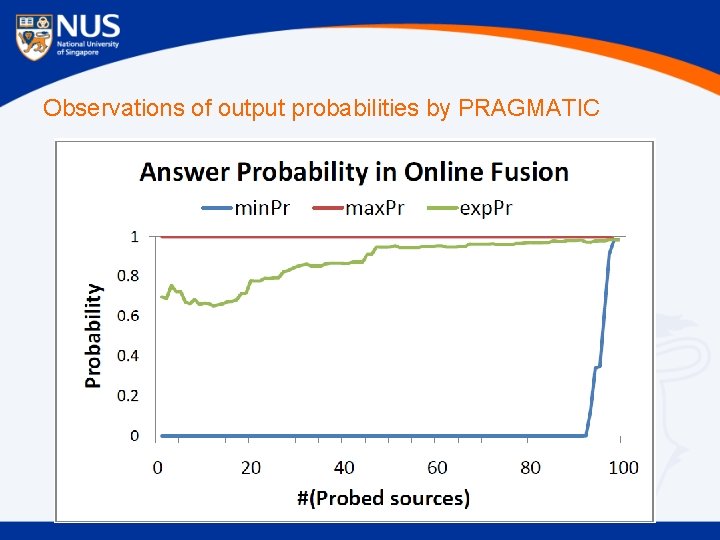 NUS
National University of Singapore

Observations of output probabilities by PRAGMATIC

Answer Probability in Online Fusion

minPr maxPr expPr

Probability

1
0.8
0.6
0.4
0.2
0

0 20 40 60 80 100

#(Probed sources)